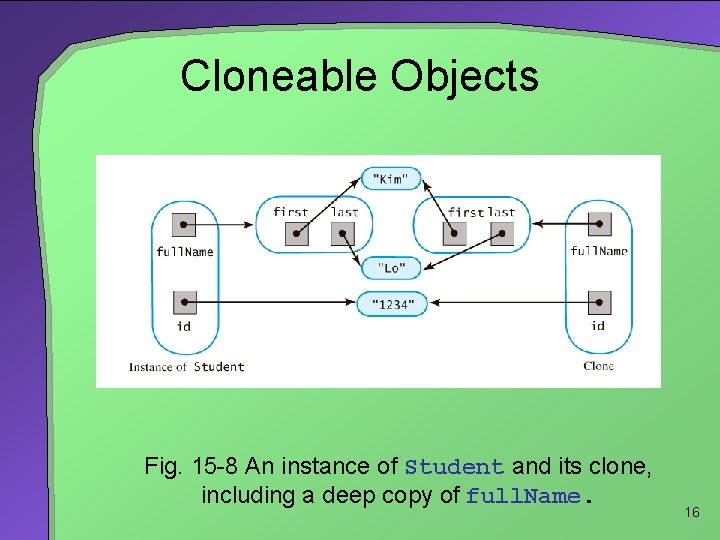 Cloneable Objects

"Kim"

first last

first last

fullName

fullName

"Lo"

"1234"

id

id

Instance of Student

Clone

Fig. 15-8 An instance of Student and its clone, including a deep copy of fullName.

16